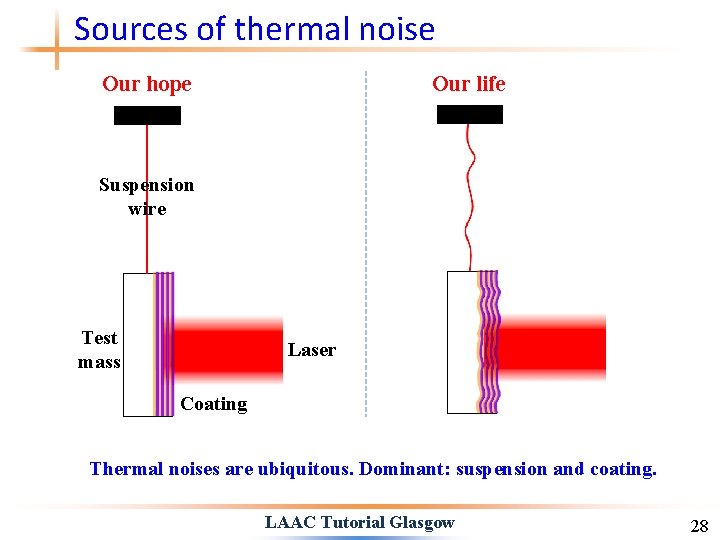 Sources of thermal noise

Our hope

Suspension wire

Test mass

Laser

Coating

Our life

Thermal noises are ubiquitous. Dominant: suspension and coating.

LAAC Tutorial Glasgow

28